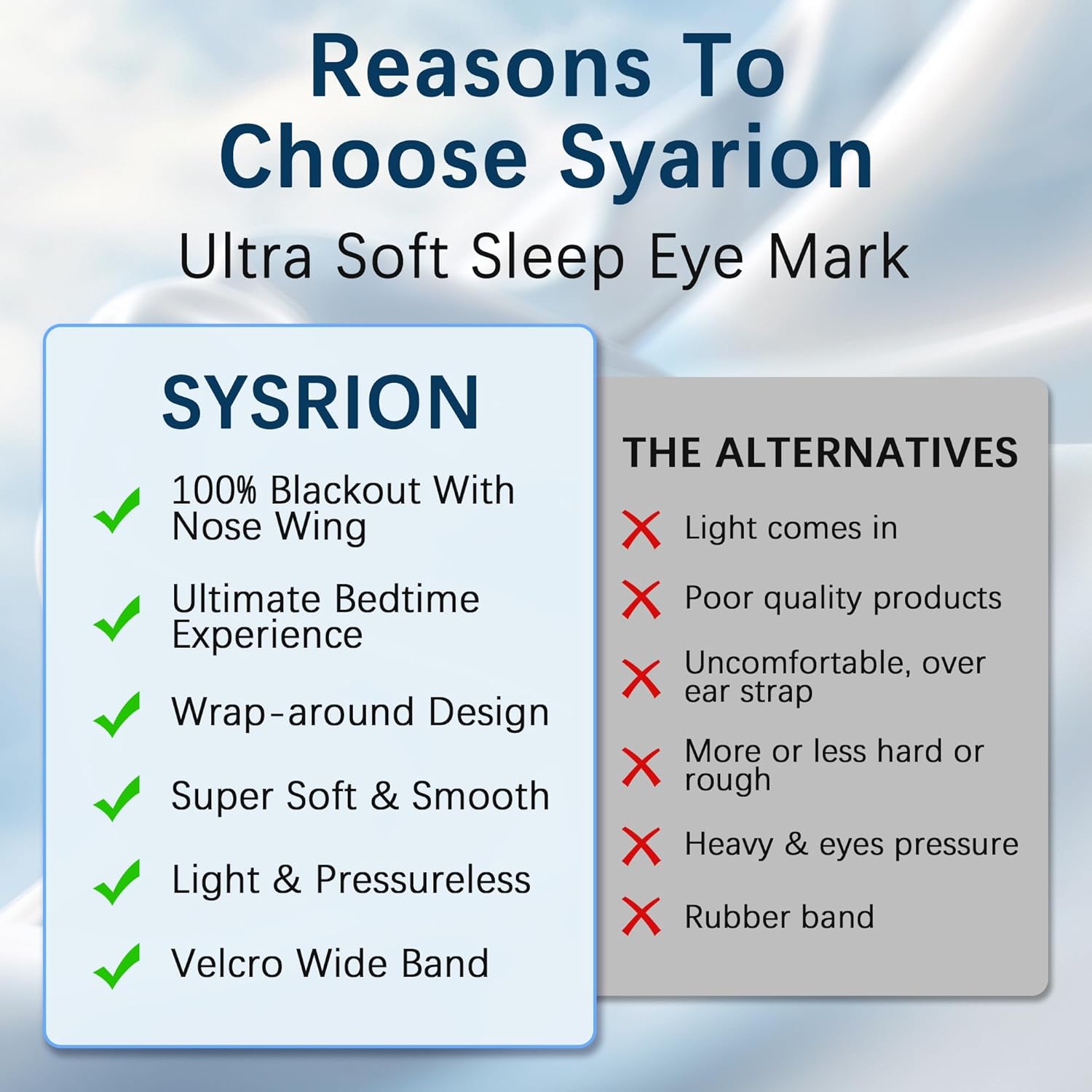 Reasons To Choose Syarion

Ultra Soft Sleep Eye Mark

SYSRION

100% Blackout With Nose Wing

Ultimate Bedtime Experience

Wrap-around Design

Super Soft & Smooth

Light & Pressureless

Velcro Wide Band

THE ALTERNATIVES

Light comes in

Poor quality products

Uncomfortable, over ear strap

More or less hard or rough

Heavy & eyes pressure

Rubber band